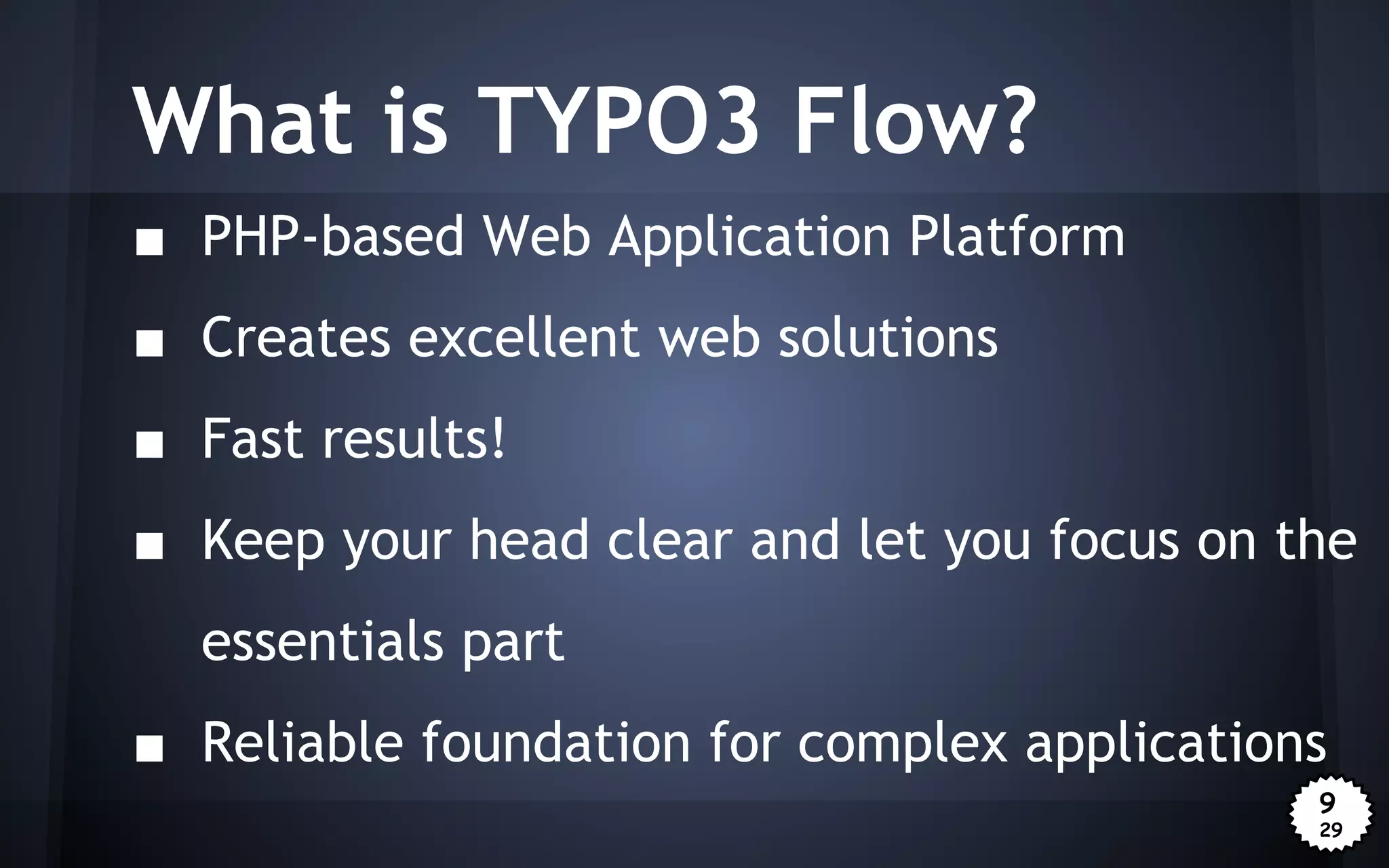 What is TYPO3 Flow?

■ PHP-based Web Application Platform
■ Creates excellent web solutions
■ Fast results!
■ Keep your head clear and let you focus on the essentials part
■ Reliable foundation for complex applications

9
29